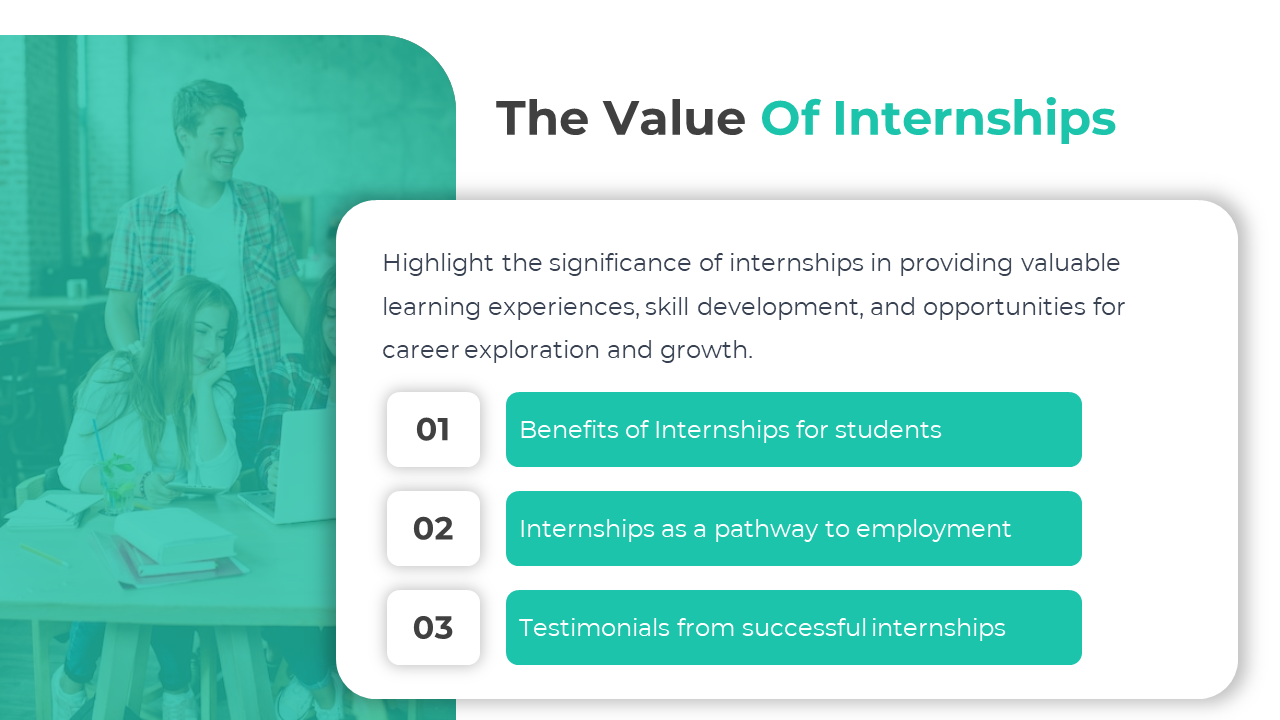 The Value Of Internships

Highlight the significance of internships in providing valuable learning experiences, skill development, and opportunities for career exploration and growth.

01

Benefits of Internships for students

02

Internships as a pathway to employment

03

Testimonials from successful internships